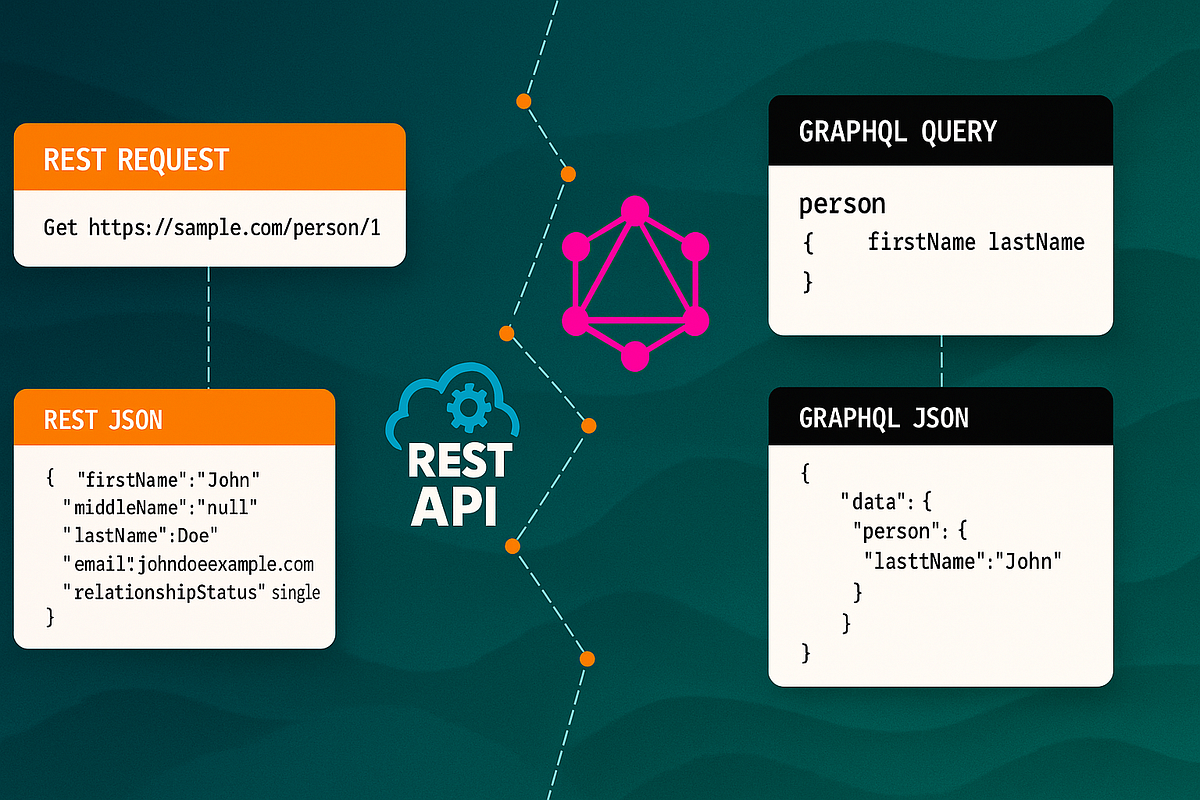 REST REQUEST

Get https://sample.com/person/1

REST JSON

{ "firstName":"John"
"middleName":"null"
"lastName":Doe"
"email":johndoeexample.com
"relationshipStatus" single
}

REST API

GRAPHQL QUERY

person
{ firstName lastName
}

GRAPHQL JSON

{
"data": {
"person": {
"lasttName":"John"
}
}
}